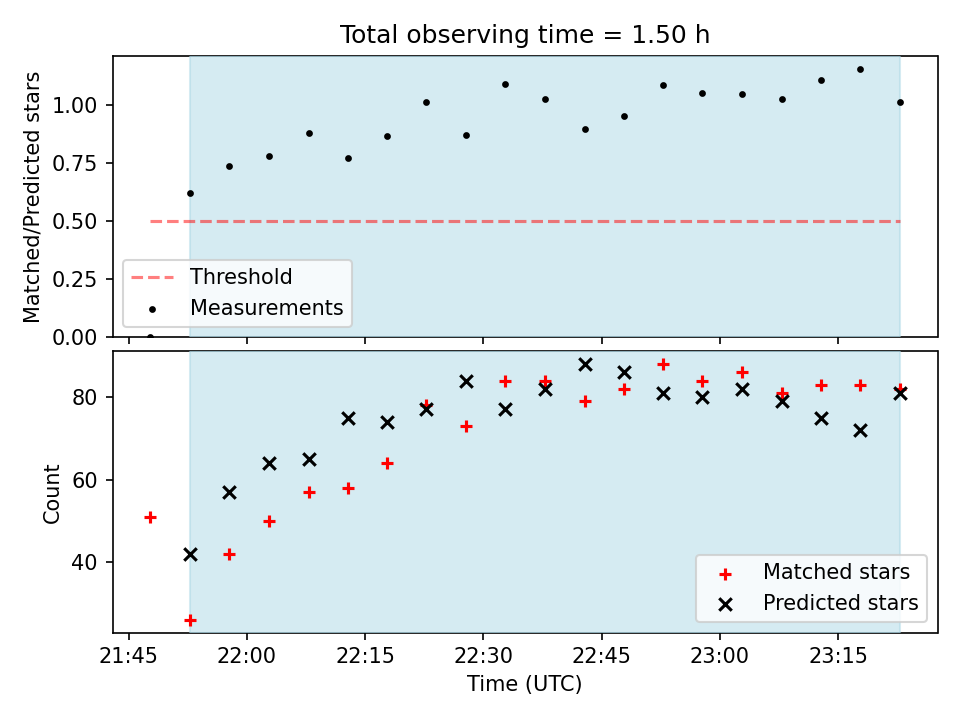 Total observing time = 1.50 h

Matched/Predicted stars

1.00
0.75
0.50
0.25
0.00

Threshold
Measurements

Count

80
60
40

Matched stars
Predicted stars

21:45 22:00 22:15 22:30 22:45 23:00 23:15

Time (UTC)